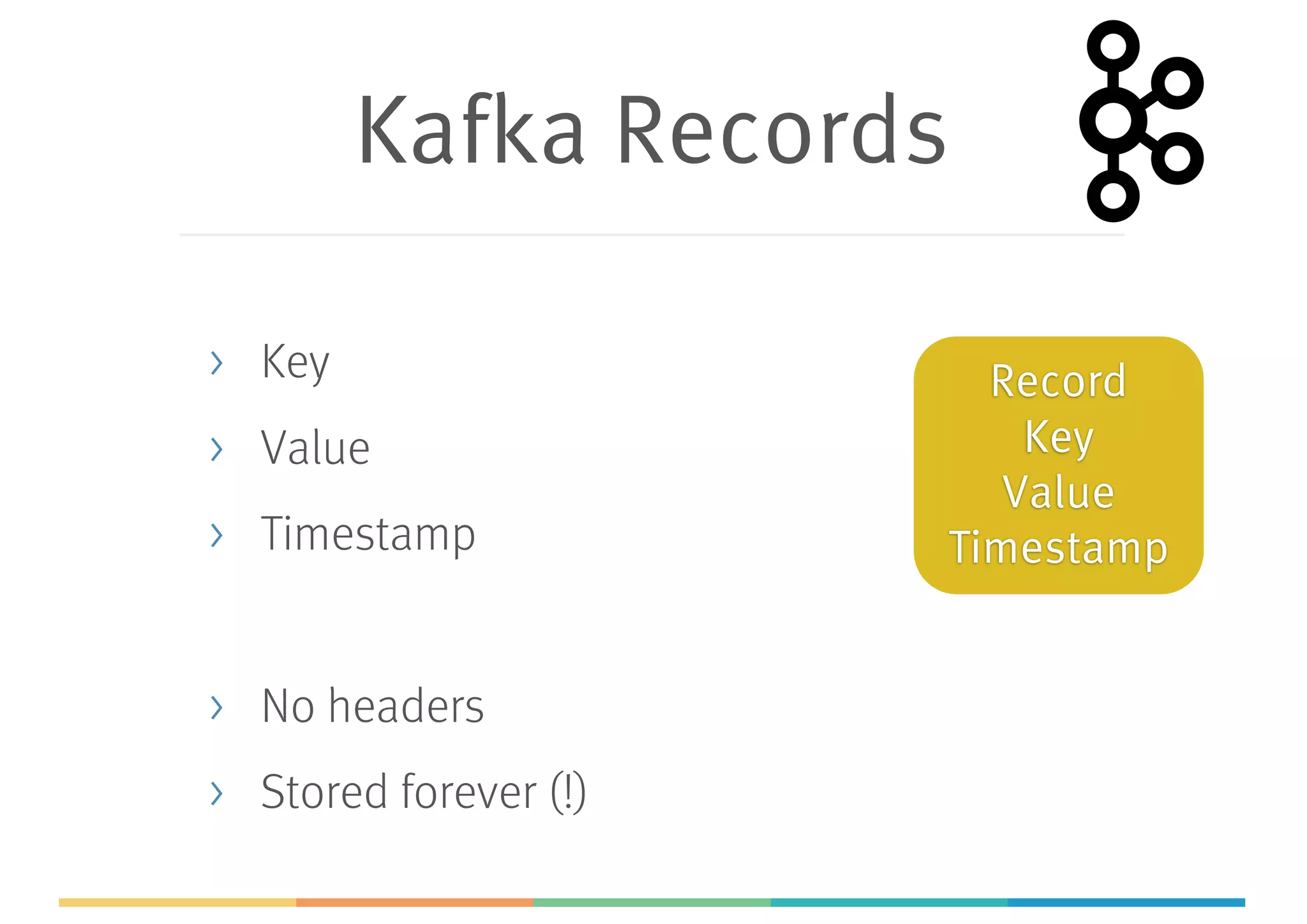 Kafka Records

› Key
› Value
› Timestamp

› No headers
› Stored forever (!)

Record
Key
Value
Timestamp